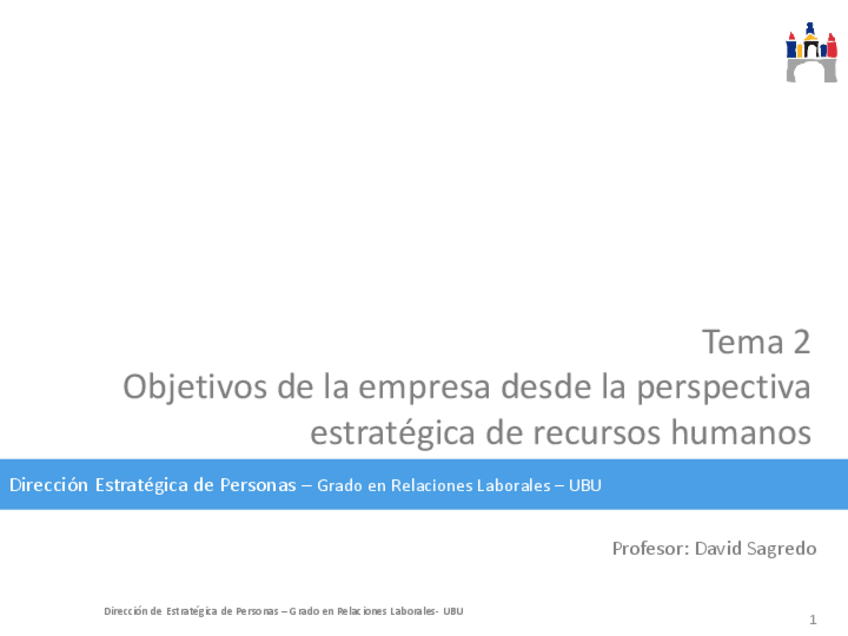 Tema 2
Objetivos de la empresa desde la perspectiva estratégica de recursos humanos

Dirección Estratégica de Personas – Grado en Relaciones Laborales – UBU

Profesor: David Sagredo

Dirección de Estratégica de Personas – Grado en Relaciones Laborales- UBU

1